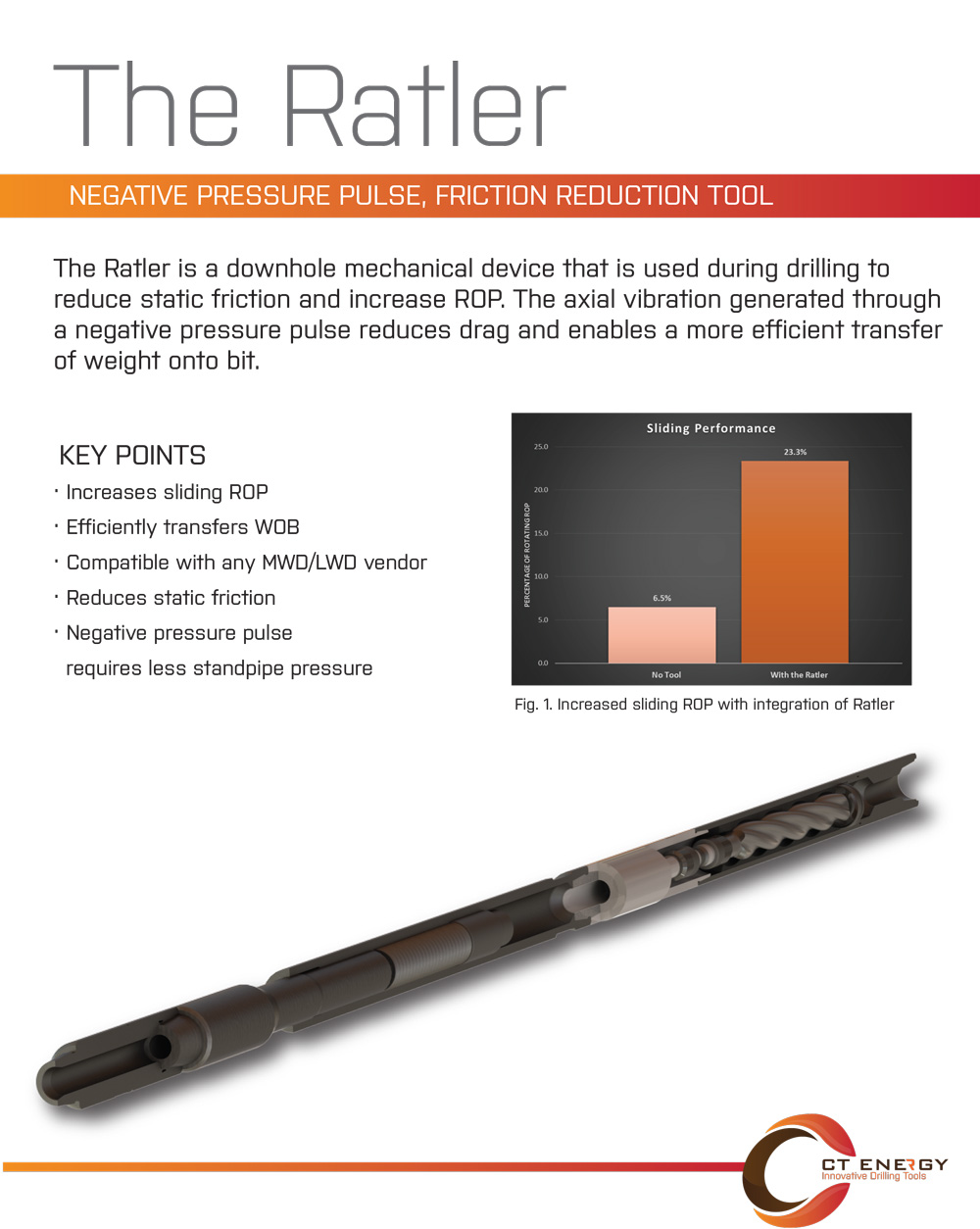 The Ratler

NEGATIVE PRESSURE PULSE, FRICTION REDUCTION TOOL

The Ratler is a downhole mechanical device that is used during drilling to reduce static friction and increase ROP. The axial vibration generated through a negative pressure pulse reduces drag and enables a more efficient transfer of weight onto bit.

KEY POINTS

· Increases sliding ROP

· Efficiently transfers WOB

· Compatible with any MWD/LWD vendor

· Reduces static friction

· Negative pressure pulse requires less standpipe pressure

Sliding Performance

PERCENTAGE OF ROTATING ROP

25.0

20.0

15.0

10.0

5.0

0.0

6.5%

23.3%

No Tool

With the Ratler

Fig. 1. Increased sliding ROP with integration of Ratler

CT ENERGY
Innovative Drilling Tools